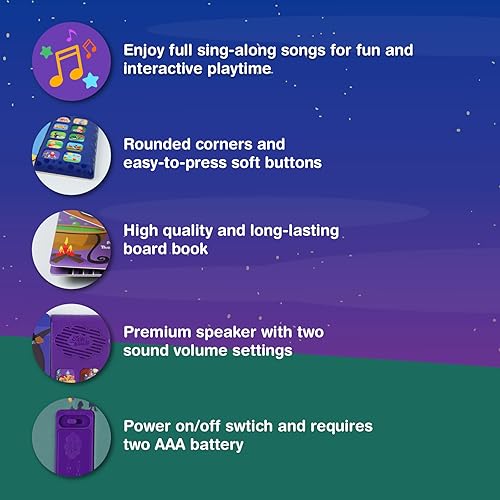 Enjoy full sing-along songs for fun and interactive playtime

Rounded corners and easy-to-press soft buttons

High quality and long-lasting board book

Premium speaker with two sound volume settings

Power on/off swtich and requires two AAA battery